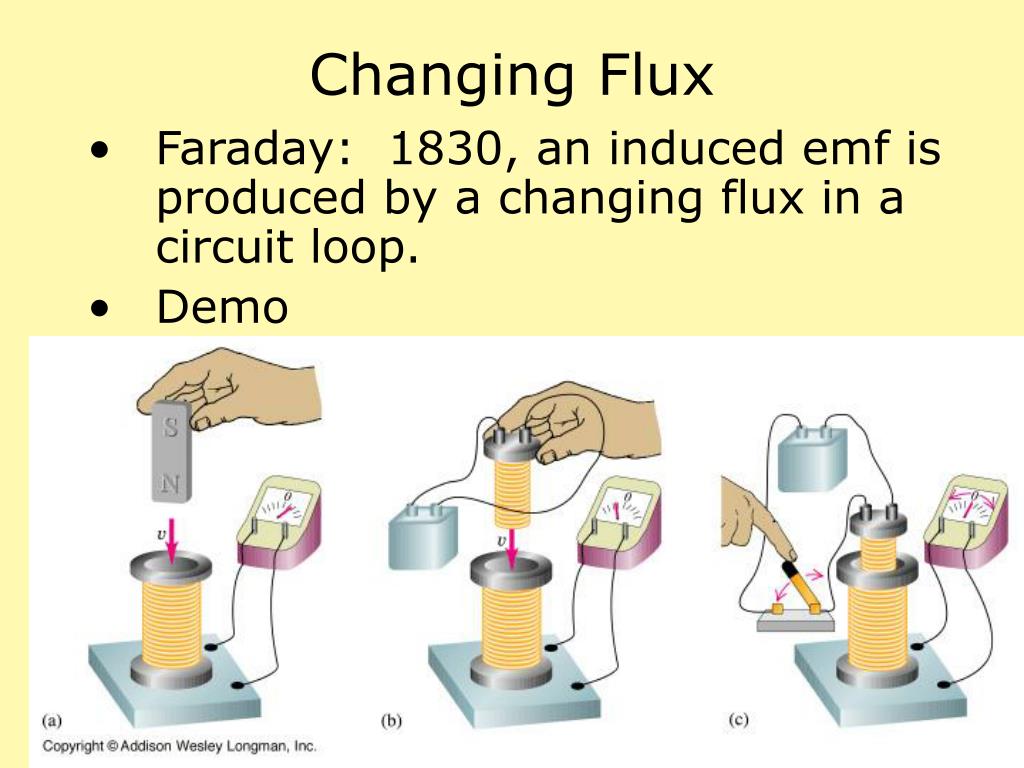 Changing Flux

• Faraday: 1830, an induced emf is produced by a changing flux in a circuit loop.

• Demo

S

N

$v$

0

$v$

0

0

(a)

(b)

(c)

Copyright © Addison Wesley Longman, Inc.